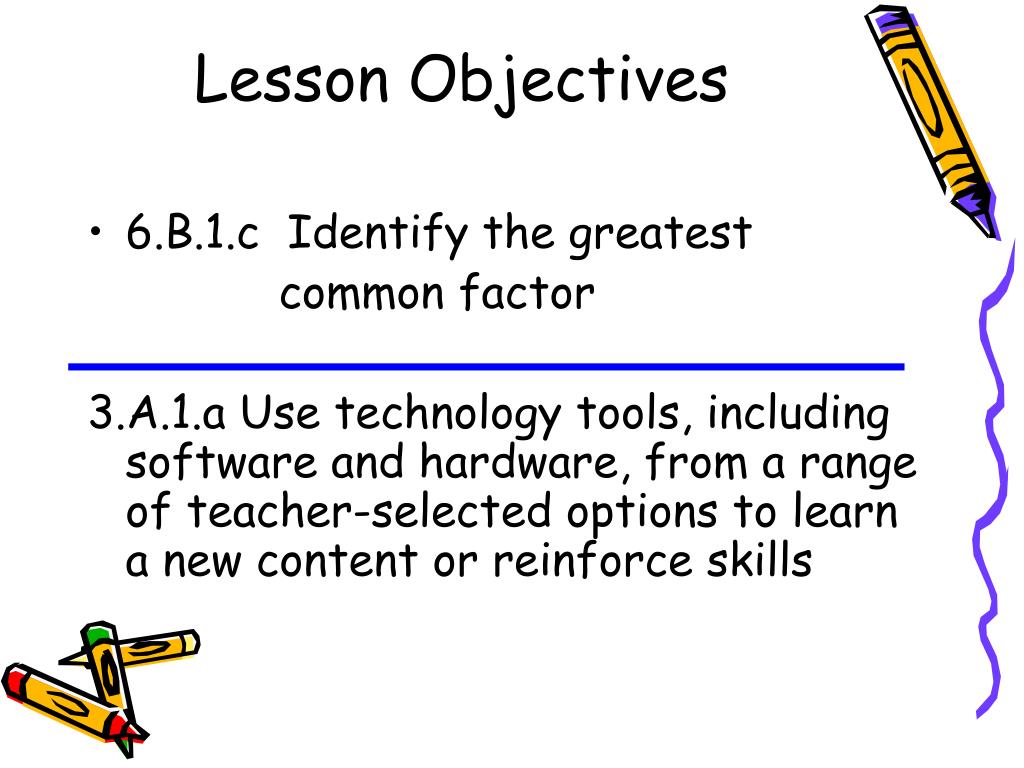 Lesson Objectives

• 6.B.1.c Identify the greatest common factor

3.A.1.a Use technology tools, including software and hardware, from a range of teacher-selected options to learn a new content or reinforce skills